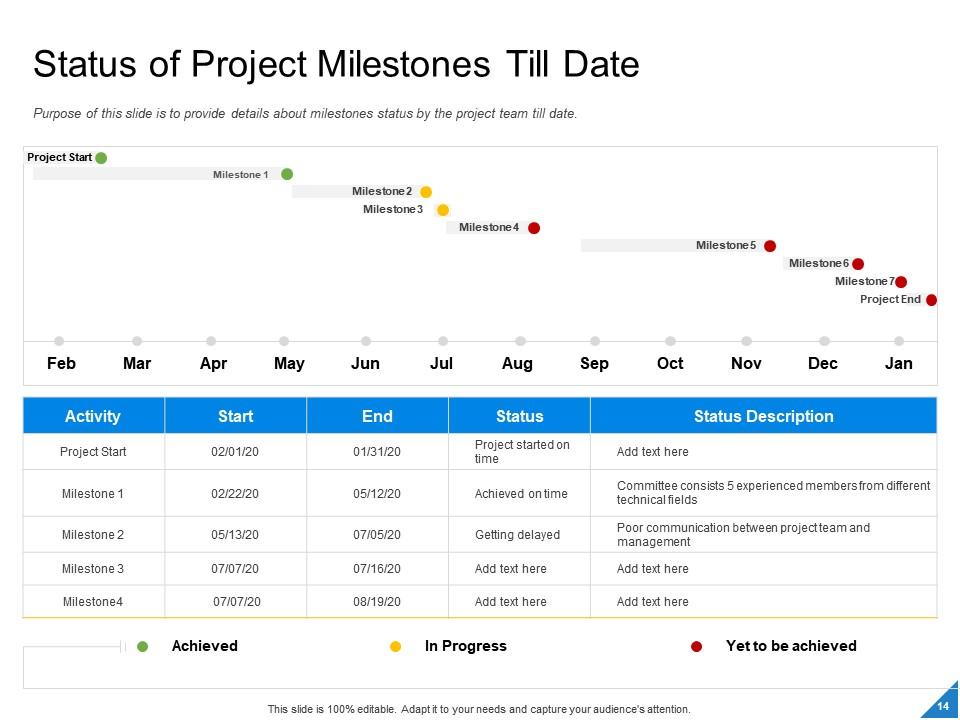 Status of Project Milestones Till Date

Purpose of this slide is to provide details about milestones status by the project team till date.

Project Start
Milestone 1
Milestone 2
Milestone 3
Milestone 4
Milestone 5
Milestone 6
Milestone 7
Project End

Feb Mar Apr May Jun Jul Aug Sep Oct Nov Dec Jan

| Activity | Start | End | Status | Status Description |
|---|---|---|---|---|
| Project Start | 02/01/20 | 01/31/20 | Project started on time | Add text here |
| Milestone 1 | 02/22/20 | 05/12/20 | Achieved on time | Committee consists 5 experienced members from different technical fields |
| Milestone 2 | 05/13/20 | 07/05/20 | Getting delayed | Poor communication between project team and management |
| Milestone 3 | 07/07/20 | 07/16/20 | Add text here | Add text here |
| Milestone4 | 07/07/20 | 08/19/20 | Add text here | Add text here |

Achieved
In Progress
Yet to be achieved

This slide is 100% editable. Adapt it to your needs and capture your audience's attention.

14